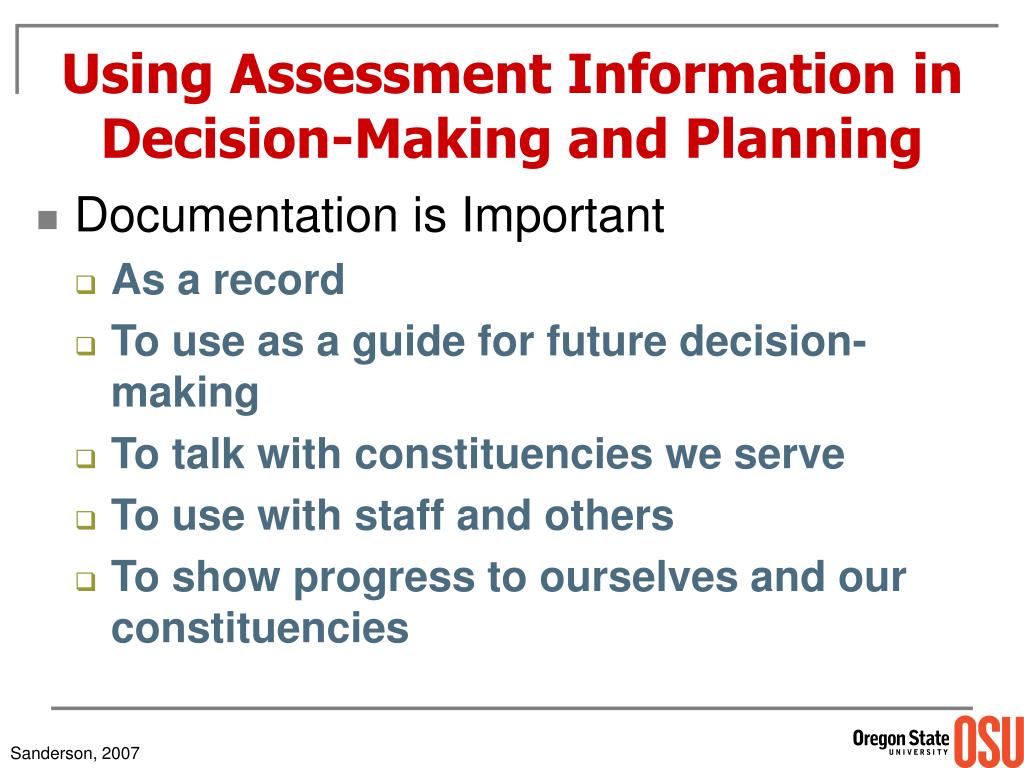 Using Assessment Information in Decision-Making and Planning

Documentation is Important

As a record

To use as a guide for future decision-making

To talk with constituencies we serve

To use with staff and others

To show progress to ourselves and our constituencies

Sanderson, 2007

Oregon State UNIVERSITY OSU